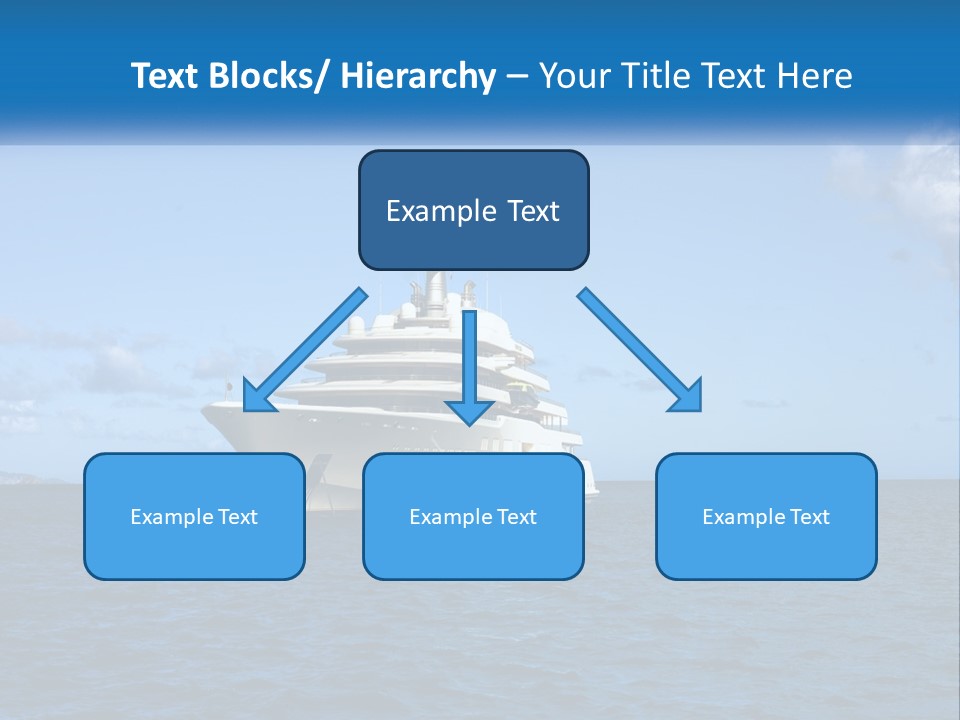 Text Blocks/ Hierarchy – Your Title Text Here

Example Text

Example Text

Example Text

Example Text